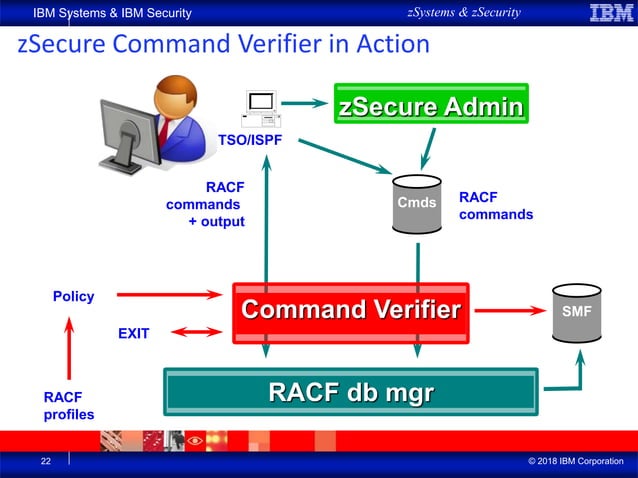 IBM Systems & IBM Security

zSystems & zSecurity

IBM

zSecure Command Verifier in Action

TSO/ISPF

zSecure Admin

RACF commands + output

Cmds

RACF commands

Policy

EXIT

Command Verifier

SMF

RACF db mgr

RACF profiles

22

© 2018 IBM Corporation